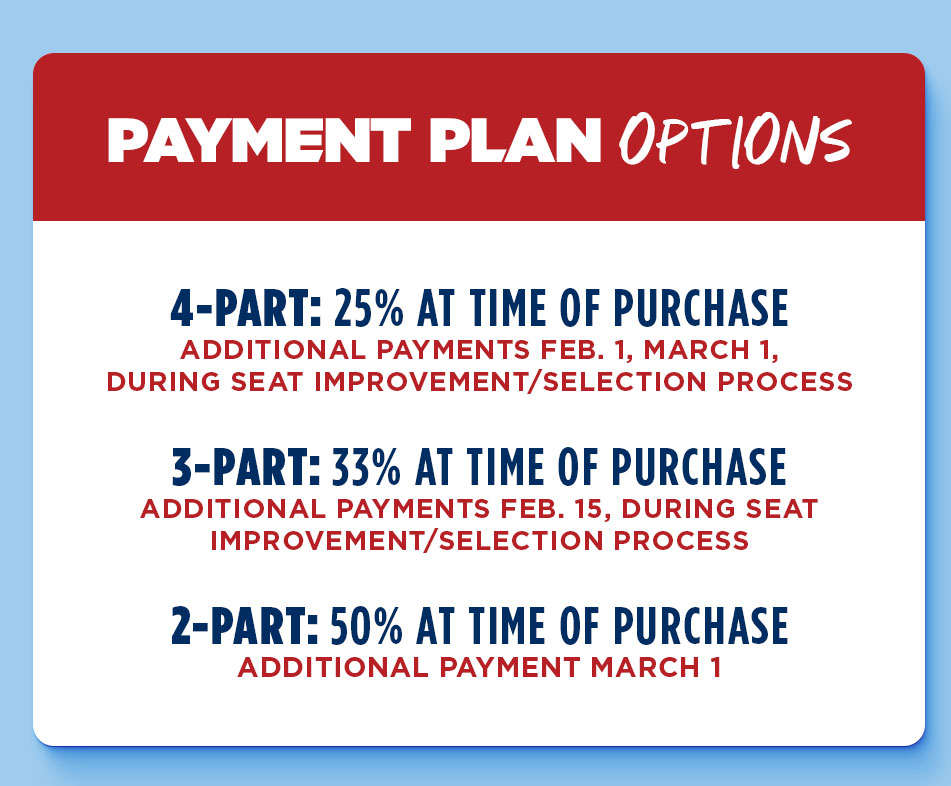 PAYMENT PLAN OPTIONS

4-PART: 25% AT TIME OF PURCHASE
ADDITIONAL PAYMENTS FEB. 1, MARCH 1, DURING SEAT IMPROVEMENT/SELECTION PROCESS

3-PART: 33% AT TIME OF PURCHASE
ADDITIONAL PAYMENTS FEB. 15, DURING SEAT IMPROVEMENT/SELECTION PROCESS

2-PART: 50% AT TIME OF PURCHASE
ADDITIONAL PAYMENT MARCH 1